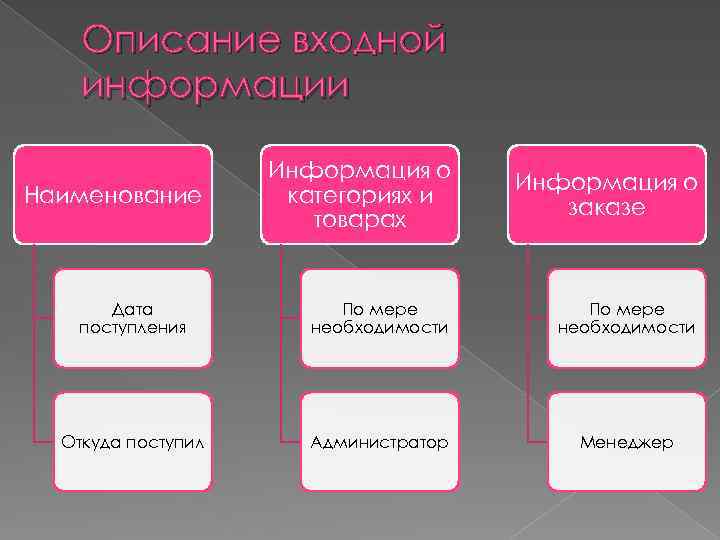 Описание входной информации

Наименование

Дата поступления

Откуда поступил

Информация о категориях и товарах

По мере необходимости

Администратор

Информация о заказе

По мере необходимости

Менеджер